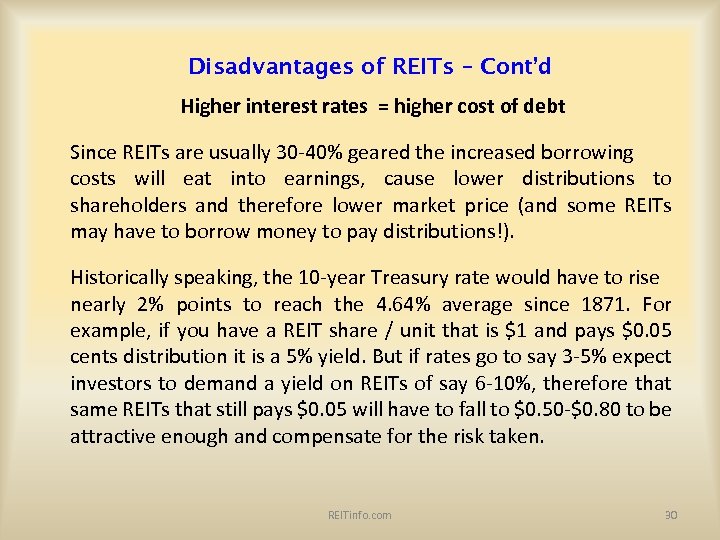 Disadvantages of REITs – Cont'd

Higher interest rates = higher cost of debt

Since REITs are usually 30-40% geared the increased borrowing costs will eat into earnings, cause lower distributions to shareholders and therefore lower market price (and some REITs may have to borrow money to pay distributions!).

Historically speaking, the 10-year Treasury rate would have to rise nearly 2% points to reach the 4.64% average since 1871. For example, if you have a REIT share / unit that is $1 and pays $0.05 cents distribution it is a 5% yield. But if rates go to say 3-5% expect investors to demand a yield on REITs of say 6-10%, therefore that same REITs that still pays $0.05 will have to fall to $0.50-$0.80 to be attractive enough and compensate for the risk taken.

REITinfo.com

30